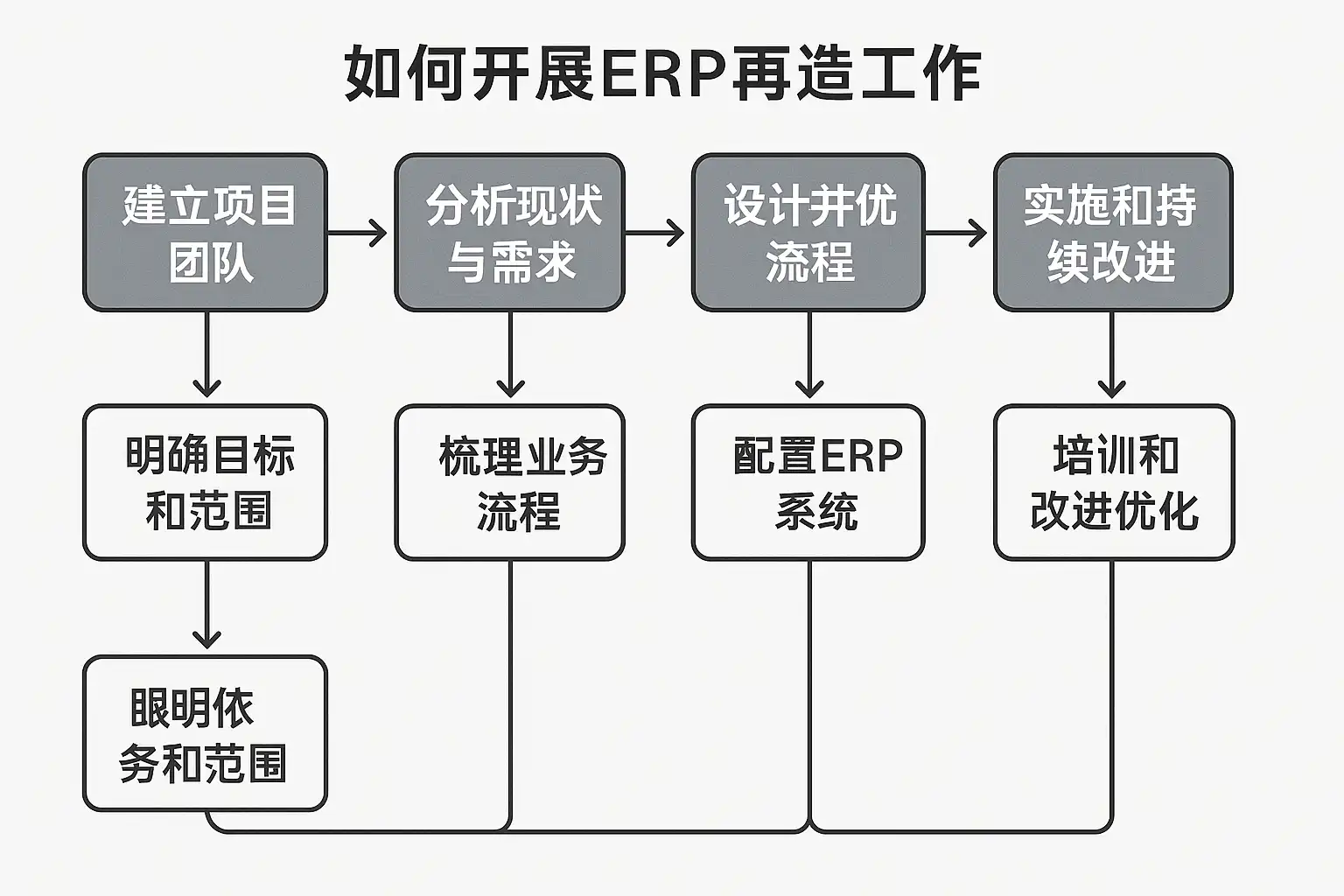 如何开展ERP再造工作

建立项目团队

分析现状与需求

设计并优流程

实施和持续改进

明确目标和范围

梳理业务流程

配置ERP系统

培训和改进优化

眼明依务和范围